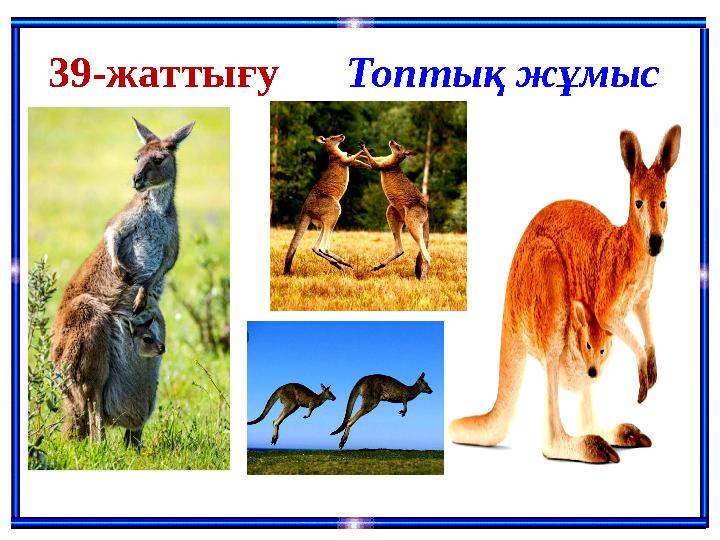 39-жаттығу

Топтық жұмыс